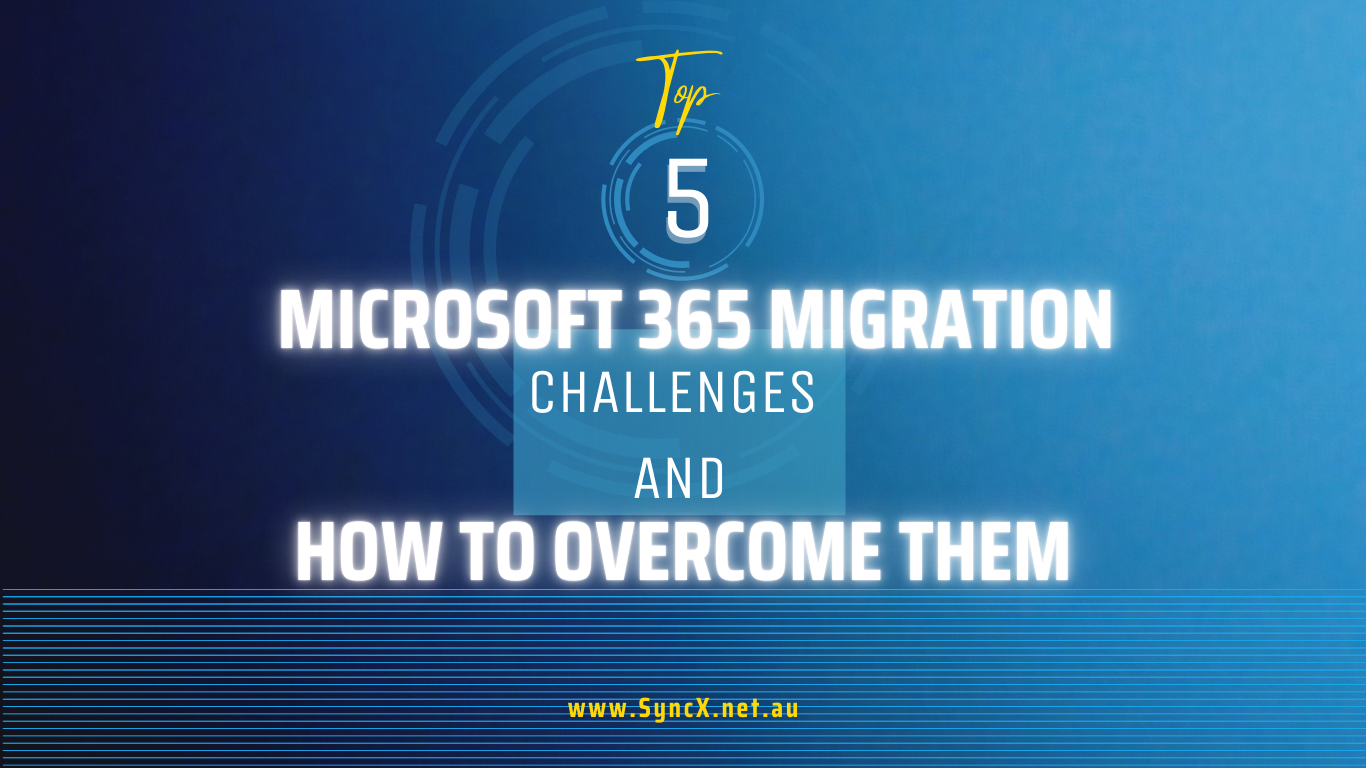 Top

5

MICROSOFT 365 MIGRATION

CHALLENGES

AND

HOW TO OVERCOME THEM

www.SyncX.net.au